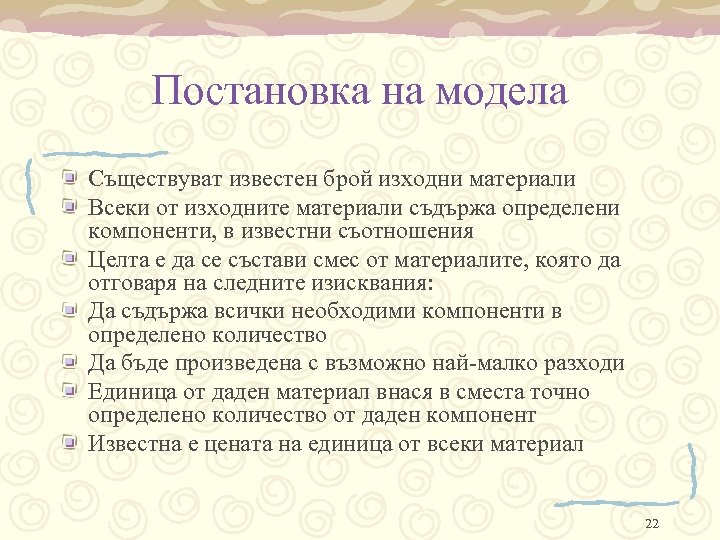 Постановка на модела

Съществуват известен брой изходни материали

Всеки от изходните материали съдържа определени компоненти, в известни съотношения

Целта е да се състави смес от материалите, която да отговаря на следните изисквания:

Да съдържа всички необходими компоненти в определено количество

Да бъде произведена с възможно най-малко разходи

Единица от даден материал внася в сместа точно определено количество от даден компонент

Известна е цената на единица от всеки материал

22